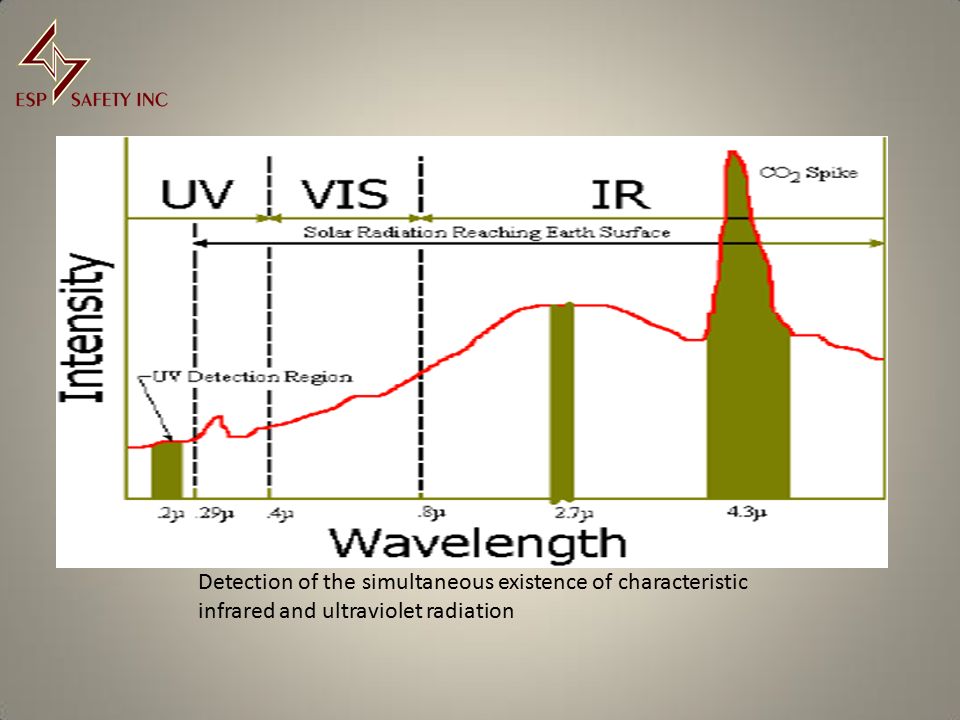 ESP SAFETY INC

UV

VIS

IR

$CO_2$ Spike

Solar Radiation Reaching Earth Surface

Intensity

UV Detection Region

.2μ .29μ .4μ .8μ 2.7μ 4.3μ

Wavelength

Detection of the simultaneous existence of characteristic infrared and ultraviolet radiation